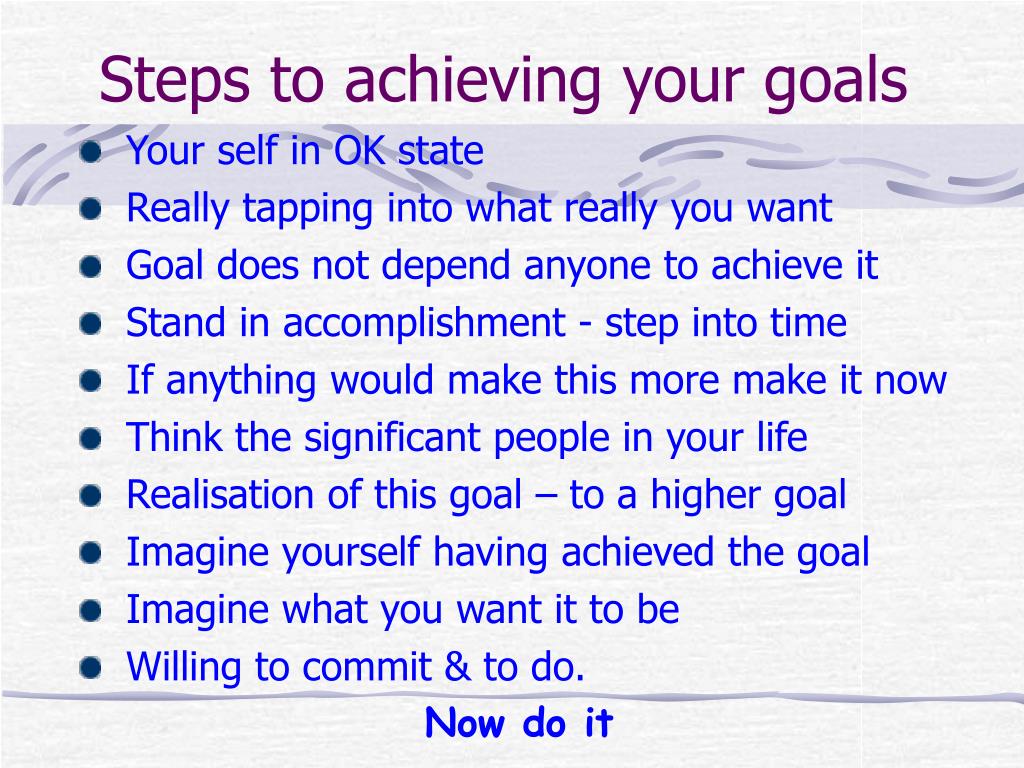 Steps to achieving your goals

- Your self in OK state
- Really tapping into what really you want
- Goal does not depend anyone to achieve it
- Stand in accomplishment - step into time
- If anything would make this more make it now
- Think the significant people in your life
- Realisation of this goal – to a higher goal
- Imagine yourself having achieved the goal
- Imagine what you want it to be
- Willing to commit & to do.

Now do it